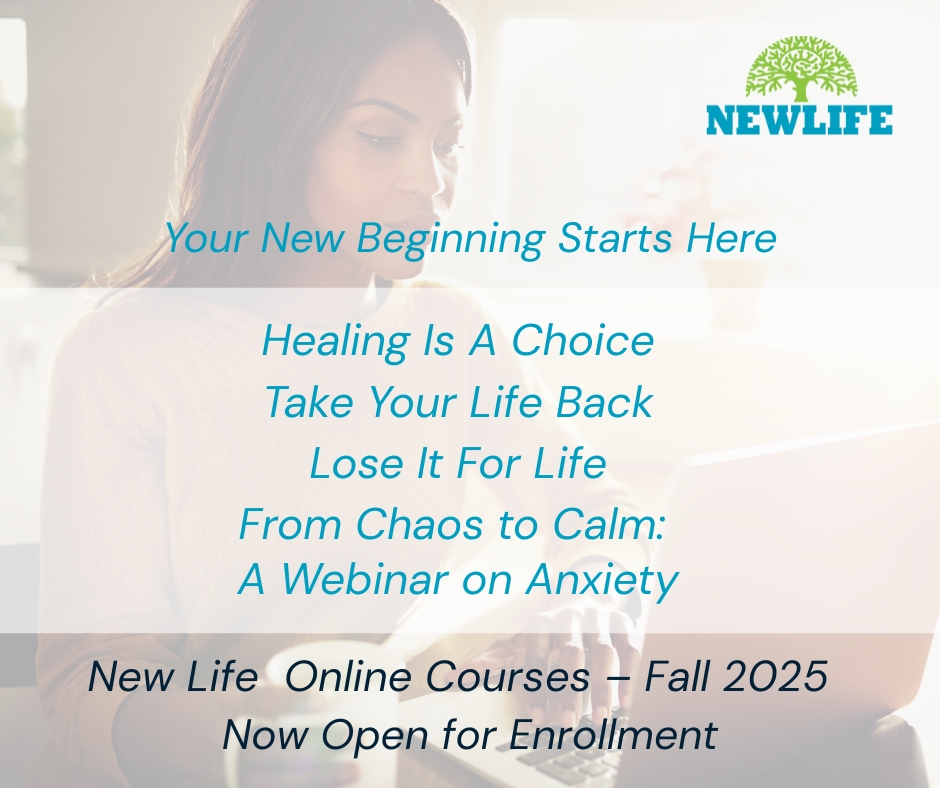 NEWLIFE

Your New Beginning Starts Here

Healing Is A Choice
Take Your Life Back
Lose It For Life
From Chaos to Calm:
A Webinar on Anxiety

New Life  Online Courses – Fall 2025
Now Open for Enrollment